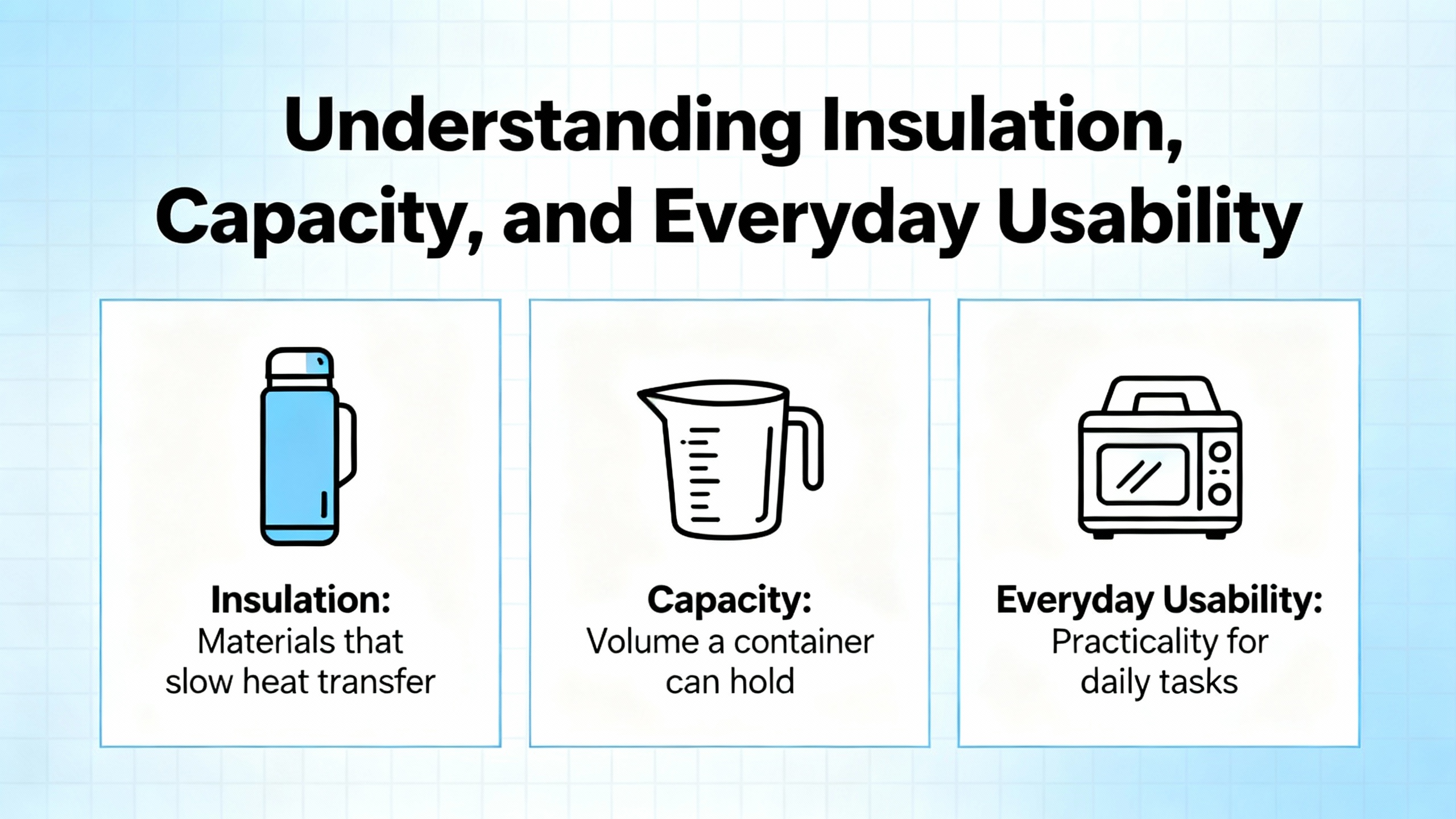 Understanding Insulation, Capacity, and Everyday Usability

Insulation:
Materials that slow heat transfer

Capacity:
Volume a container can hold

Everyday Usability:
Practicality for daily tasks